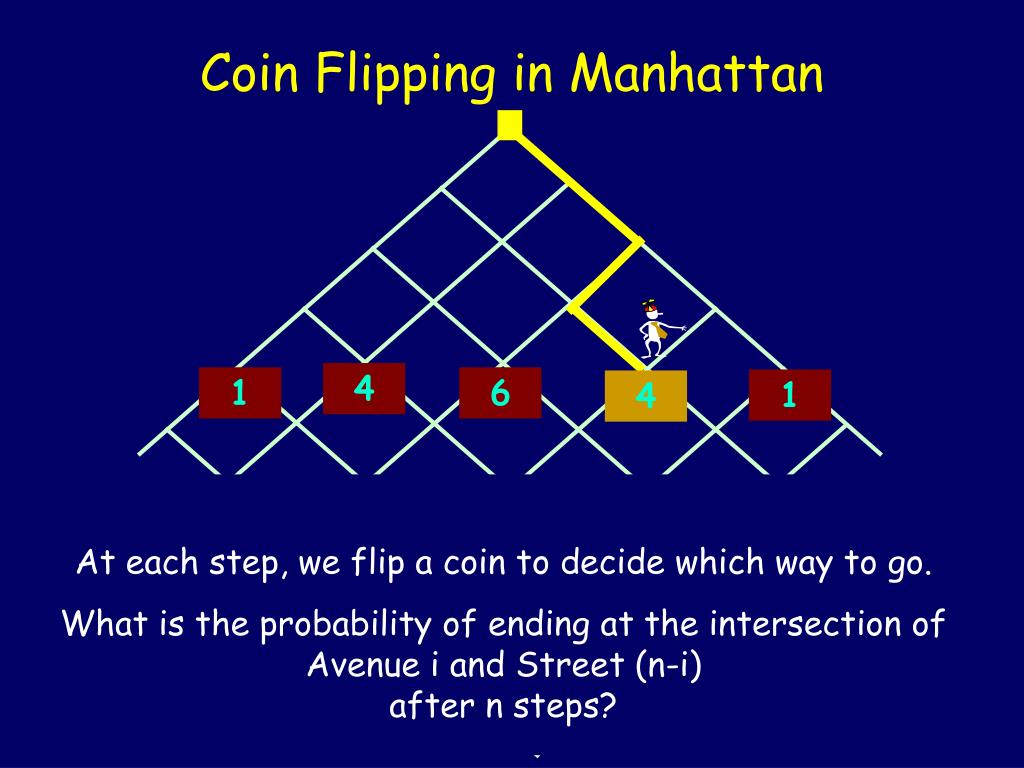 Coin Flipping in Manhattan

1
4
6
4
1

At each step, we flip a coin to decide which way to go.

What is the probability of ending at the intersection of Avenue i and Street (n-i) after n steps?